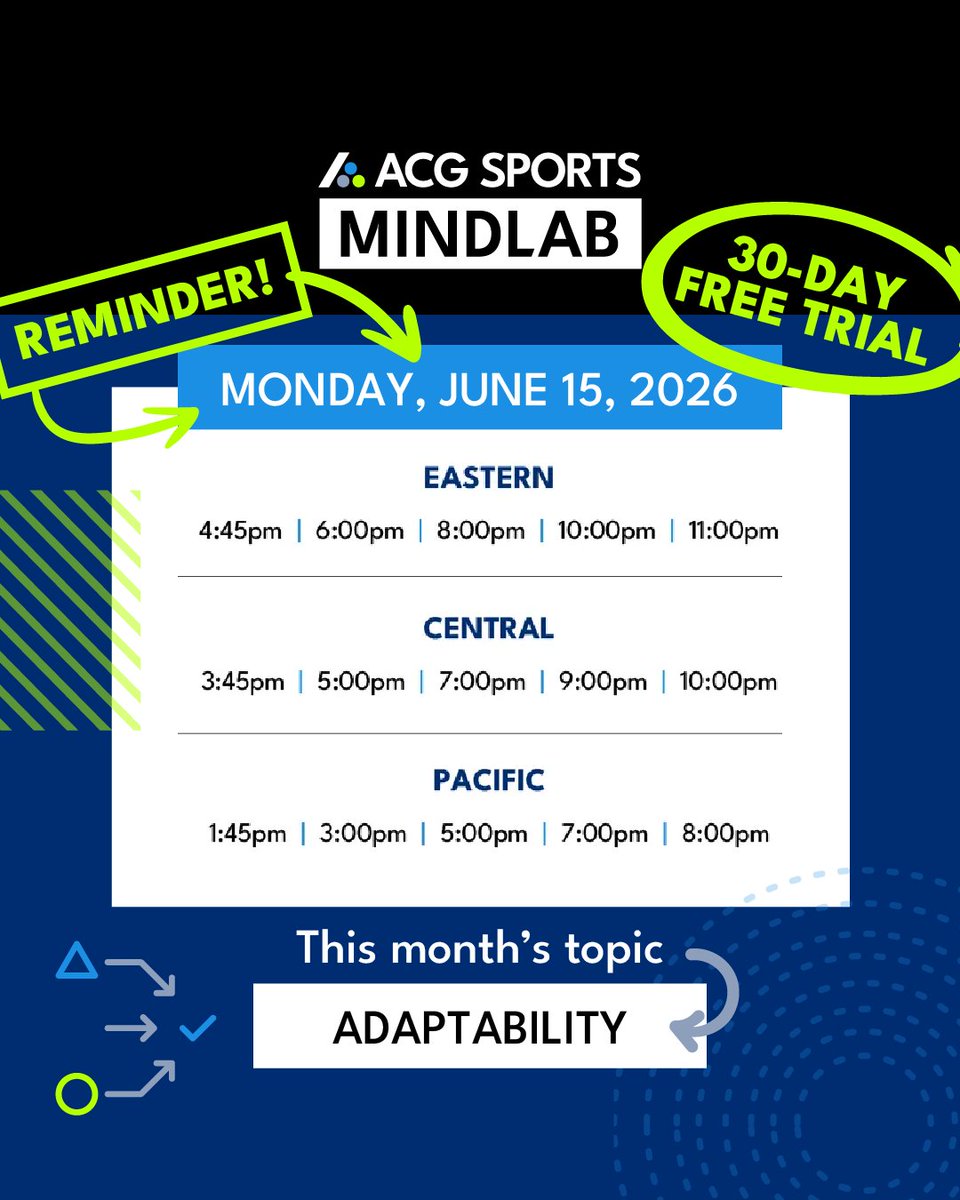 ACG SPORTS
MINDLAB

REMINDER!

30-DAY FREE TRIAL

MONDAY, JUNE 15, 2026

EASTERN
4:45pm | 6:00pm | 8:00pm | 10:00pm | 11:00pm

CENTRAL
3:45pm | 5:00pm | 7:00pm | 9:00pm | 10:00pm

PACIFIC
1:45pm | 3:00pm | 5:00pm | 7:00pm | 8:00pm

This month's topic
ADAPTABILITY